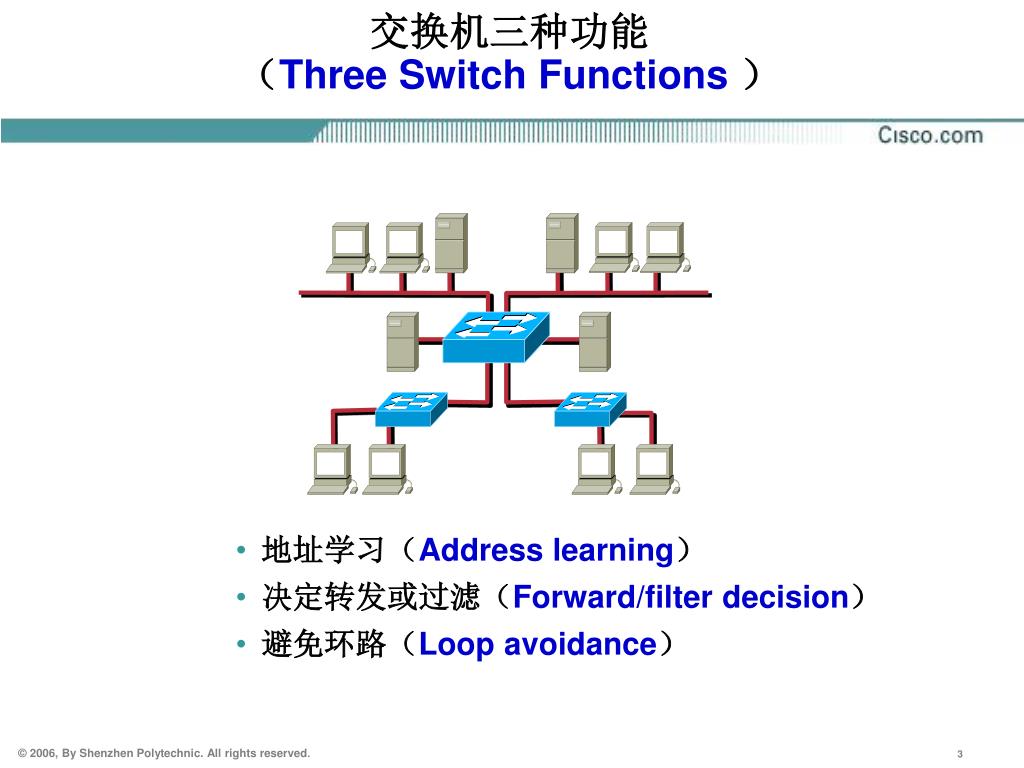 交换机三种功能
（Three Switch Functions ）

Cisco.com

• 地址学习（Address learning）
• 决定转发或过滤（Forward/filter decision）
• 避免环路（Loop avoidance）

© 2006, By Shenzhen Polytechnic. All rights reserved.

3